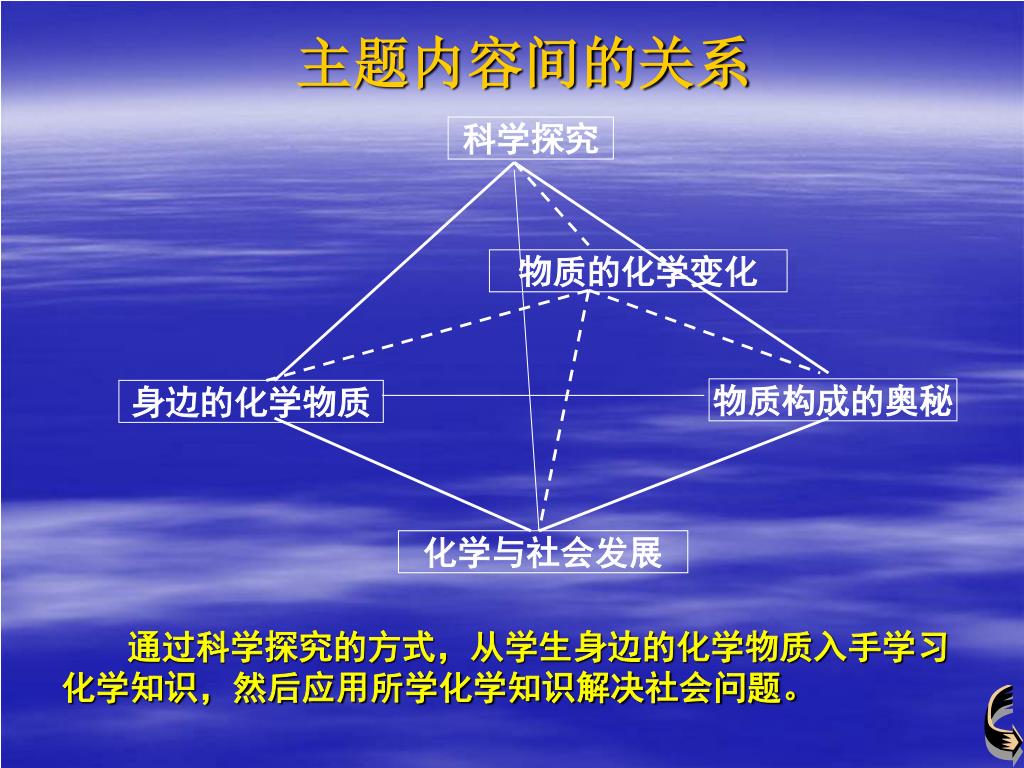 主题内容间的关系

科学探究

物质的化学变化

身边的化学物质

物质构成的奥秘

化学与社会发展

通过科学探究的方式，从学生身边的化学物质入手学习化学知识，然后应用所学化学知识解决社会问题。